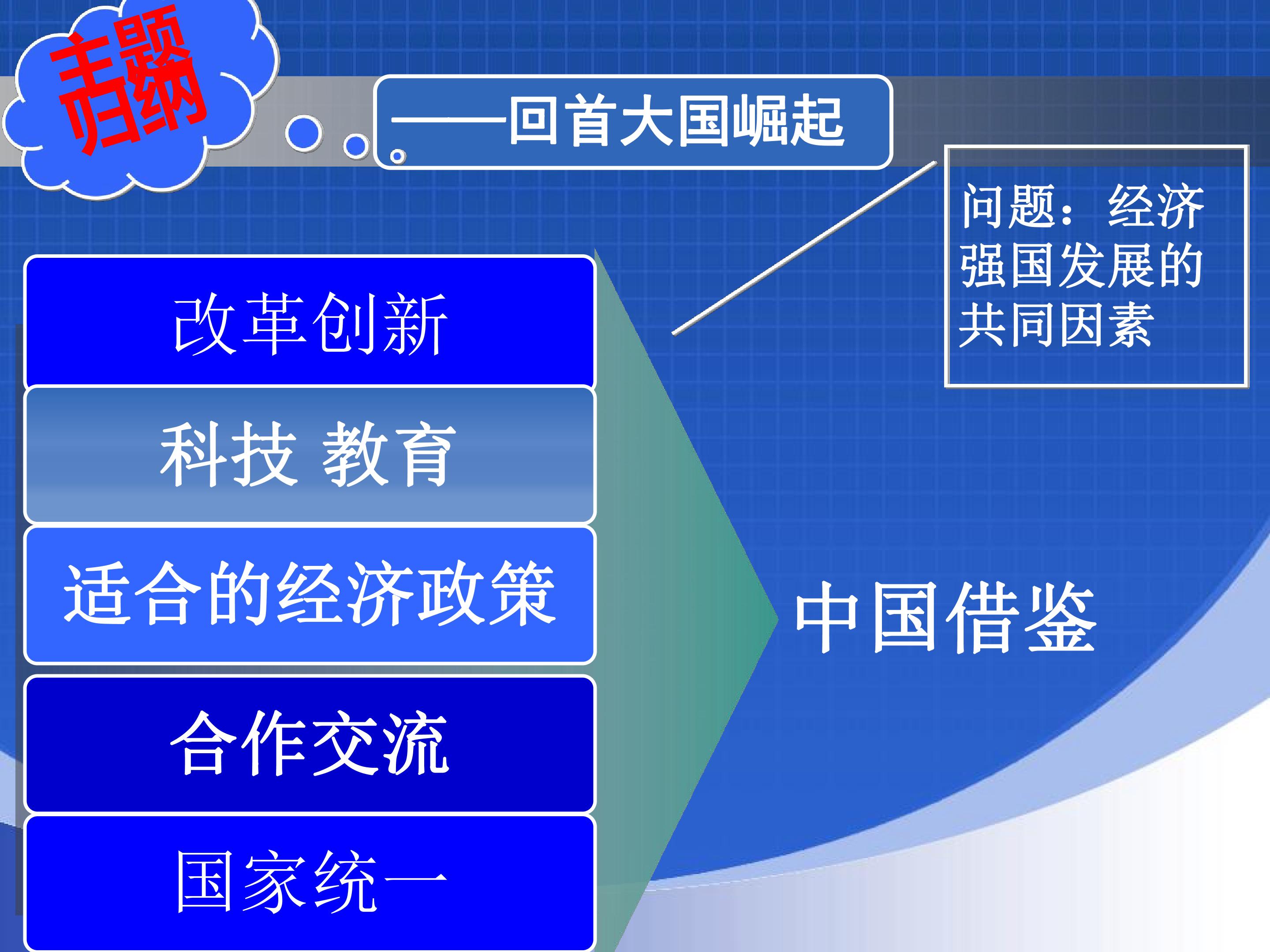 主题归纳

——回首大国崛起

问题：经济强国发展的共同因素

改革创新

科技 教育

适合的经济政策

合作交流

国家统一

中国借鉴